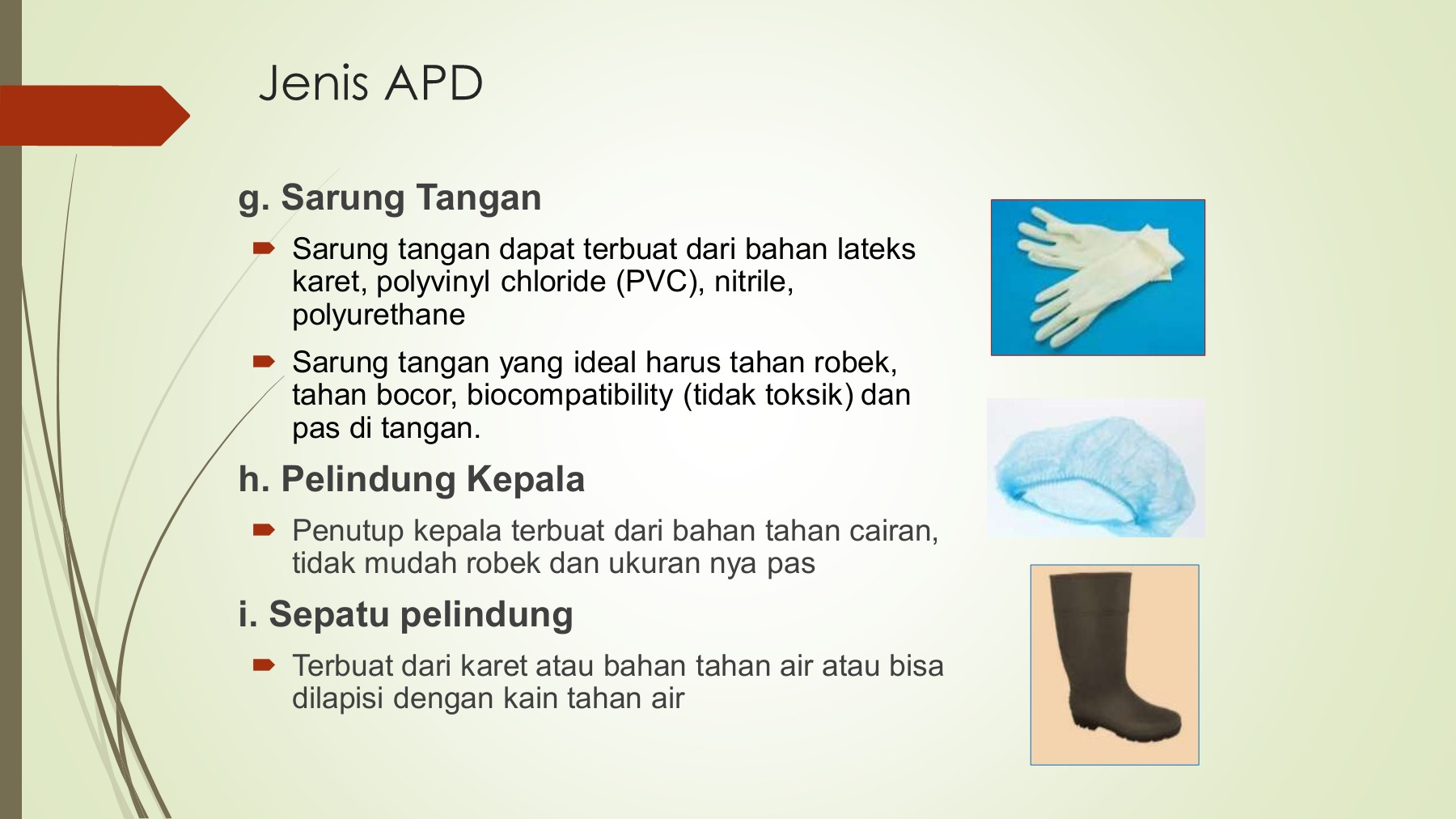 Jenis APD

g. Sarung Tangan

Sarung tangan dapat terbuat dari bahan lateks karet, polyvinyl chloride (PVC), nitrile, polyurethane

Sarung tangan yang ideal harus tahan robek, tahan bocor, biocompatibility (tidak toksik) dan pas di tangan.

h. Pelindung Kepala

Penutup kepala terbuat dari bahan tahan cairan, tidak mudah robek dan ukuran nya pas

i. Sepatu pelindung

Terbuat dari karet atau bahan tahan air atau bisa dilapisi dengan kain tahan air